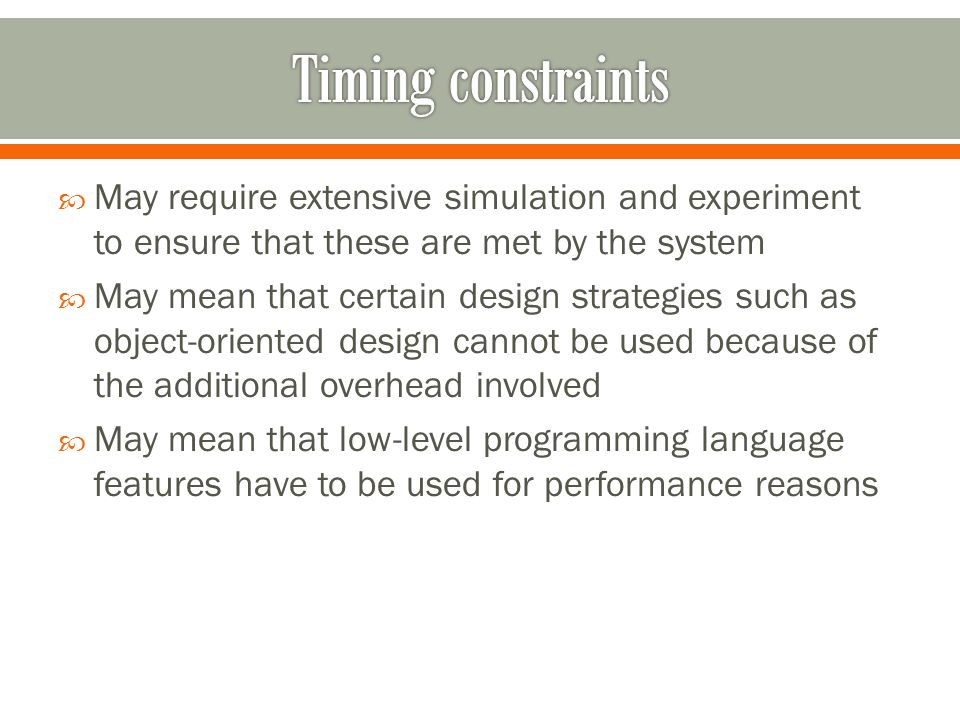 Timing constraints

May require extensive simulation and experiment to ensure that these are met by the system

May mean that certain design strategies such as object-oriented design cannot be used because of the additional overhead involved

May mean that low-level programming language features have to be used for performance reasons